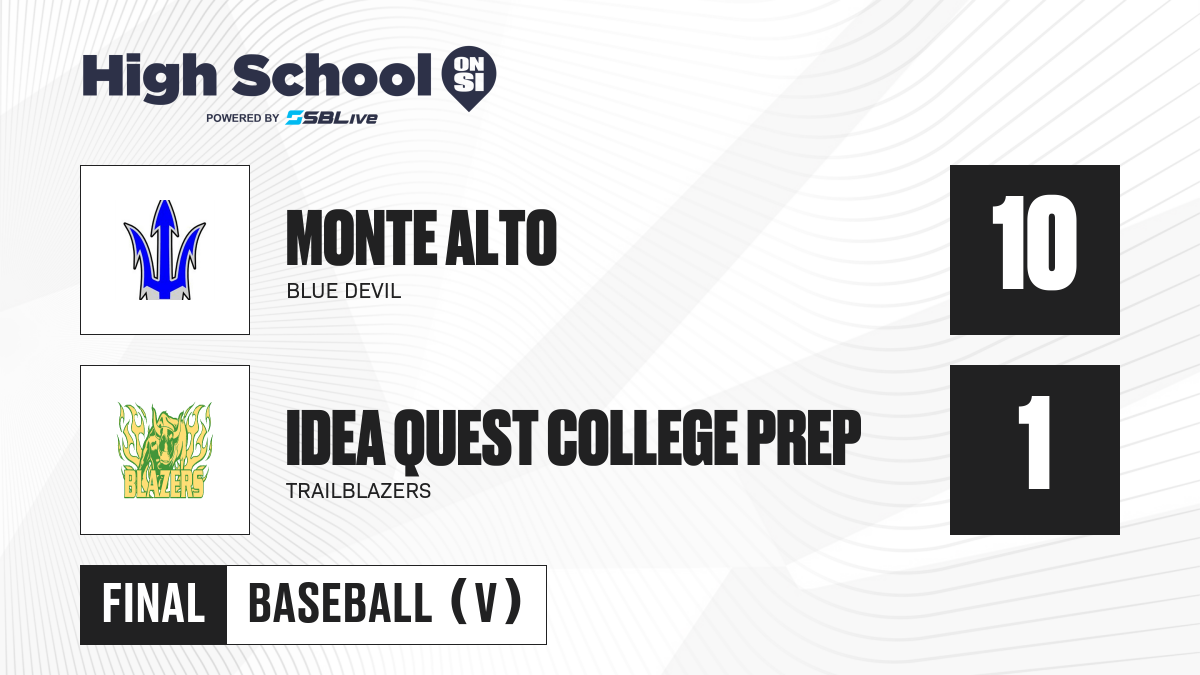 High School ON SI
POWERED BY SBLive

MONTE ALTO
BLUE DEVIL
10

BLAZERS
IDEA QUEST COLLEGE PREP
TRAILBLAZERS
1

FINAL BASEBALL (V)